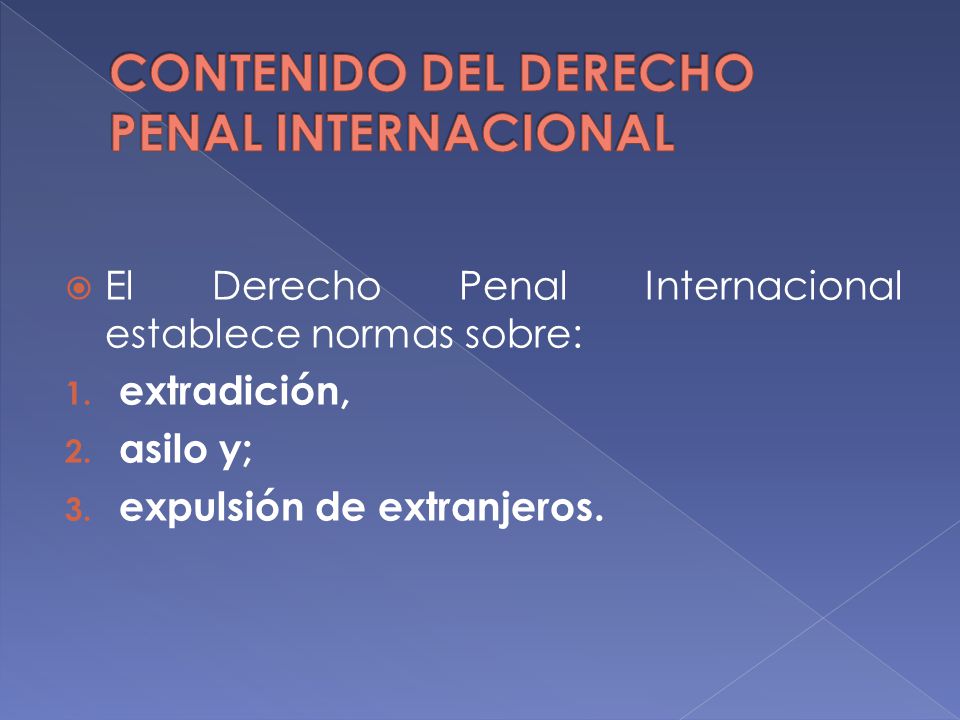 CONTENIDO DEL DERECHO PENAL INTERNACIONAL

El Derecho Penal Internacional establece normas sobre:

1. extradición,
2. asilo y;
3. expulsión de extranjeros.